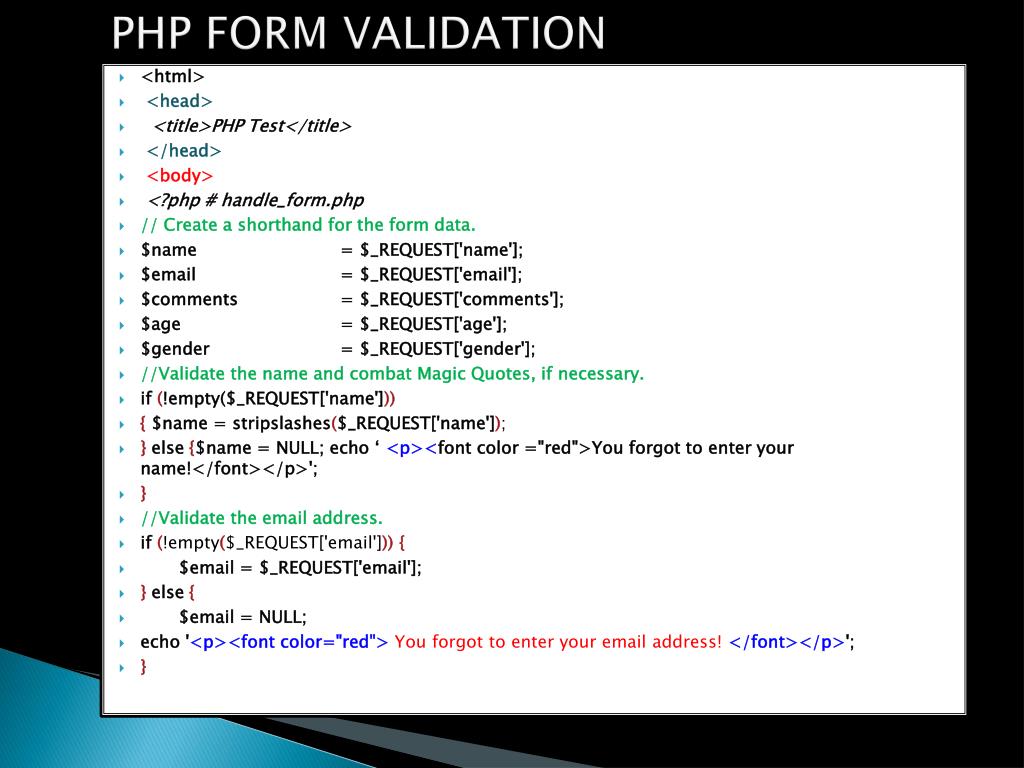 PHP FORM VALIDATION

<html>

<head>

<title>PHP Test</title>

</head>

<body>

<?php # handle_form.php

// Create a shorthand for the form data.

$name = $_REQUEST['name'];

$email = $_REQUEST['email'];

$comments = $_REQUEST['comments'];

$age = $_REQUEST['age'];

$gender = $_REQUEST['gender'];

//Validate the name and combat Magic Quotes, if necessary.

if (!empty($_REQUEST['name']))

{ $name = stripslashes($_REQUEST['name']);

} else {$name = NULL; echo ‘ <p><font color ="red">You forgot to enter your name!</font></p>';

}

//Validate the email address.

if (!empty($_REQUEST['email'])) {

$email = $_REQUEST['email'];

} else {

$email = NULL;

echo '<p><font color="red"> You forgot to enter your email address! </font></p>';

}